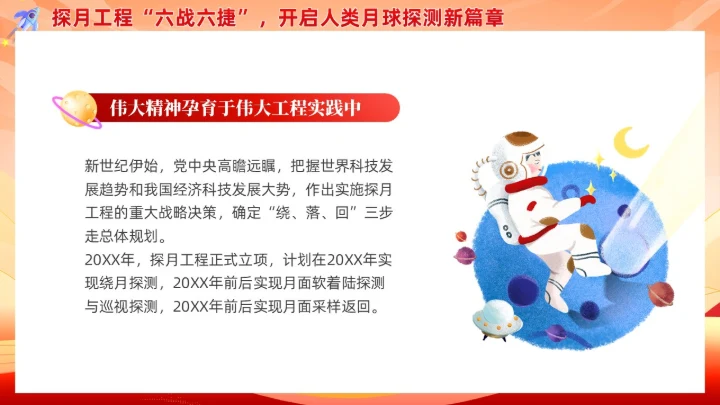 探月工程“六战六捷”，开启人类月球探测新篇章

伟大精神孕育于伟大工程实践中

新世纪伊始，党中央高瞻远瞩，把握世界科技发展趋势和我国经济科技发展大势，作出实施探月工程的重大战略决策，确定“绕、落、回”三步走总体规划。
20XX年，探月工程正式立项，计划在20XX年实现绕月探测，20XX年前后实现月面软着陆探测与巡视探测，20XX年前后实现月面采样返回。